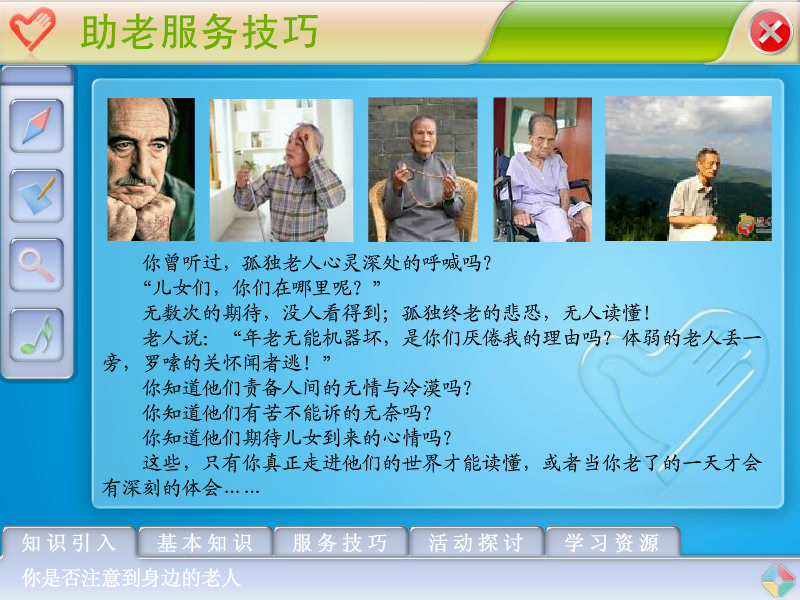 助老服务技巧

你曾听过，孤独老人心灵深处的呼喊吗？
“儿女们，你们在哪里呢？”
无数次的期待，没人看得到；孤独终老的悲恐，无人读懂！
老人说：“年老无能机器坏，是你们厌倦我的理由吗？体弱的老人丢一旁，罗嗦的关怀闻者逃！”
你知道他们责备人间的无情与冷漠吗？
你知道他们有苦不能诉的无奈吗？
你知道他们期待儿女到来的心情吗？
这些，只有你真正走进他们的世界才能读懂，或者当你老了的一天才会有深刻的体会……

知识引入
基本知识
服务技巧
活动探讨
学习资源

你是否注意到身边的老人